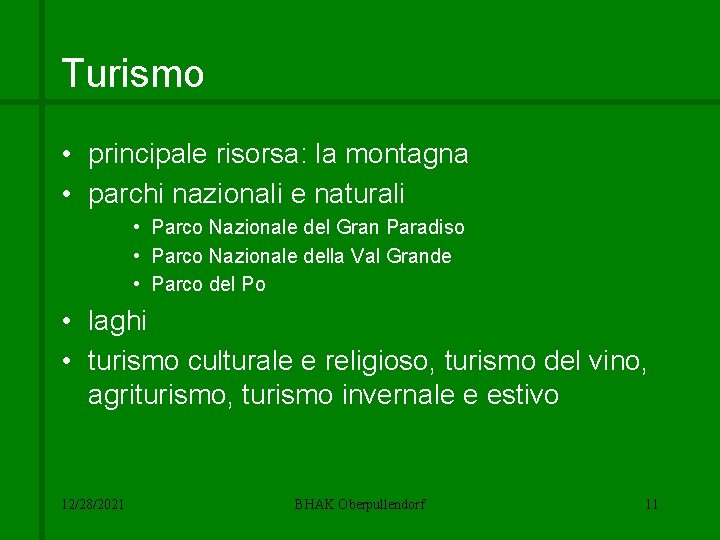 Turismo

• principale risorsa: la montagna
• parchi nazionali e naturali
  • Parco Nazionale del Gran Paradiso
  • Parco Nazionale della Val Grande
  • Parco del Po
• laghi
• turismo culturale e religioso, turismo del vino, agriturismo, turismo invernale e estivo

12/28/2021 BHAK Oberpullendorf 11